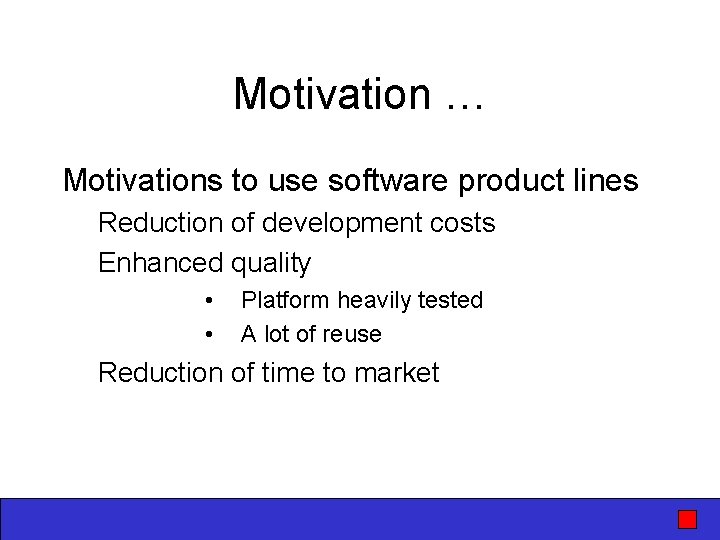 Motivation …

Motivations to use software product lines

Reduction of development costs

Enhanced quality

• Platform heavily tested
• A lot of reuse

Reduction of time to market